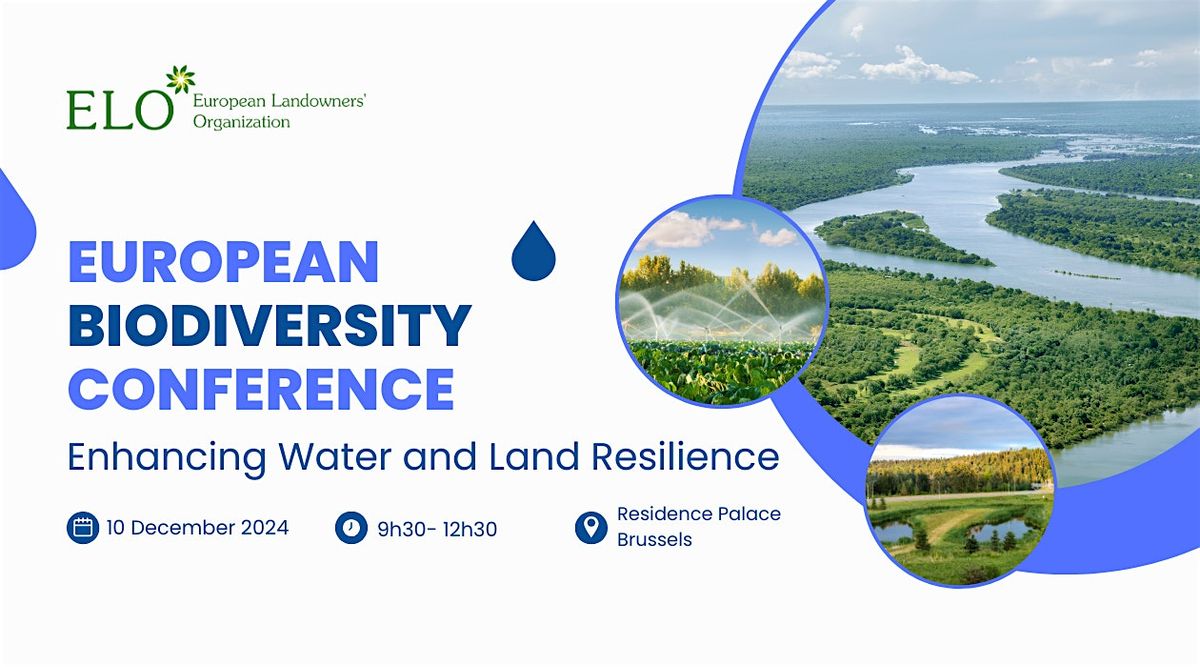 ELO European Landowners' Organization

EUROPEAN BIODIVERSITY CONFERENCE

Enhancing Water and Land Resilience

10 December 2024

9h30- 12h30

Residence Palace Brussels